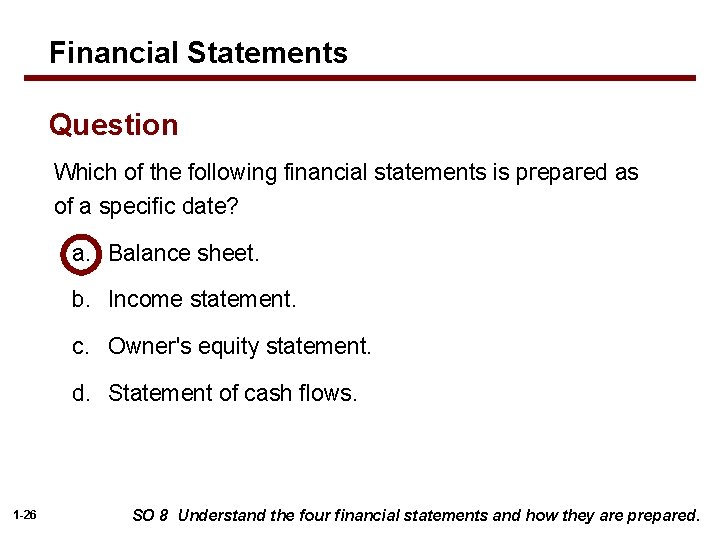 Financial Statements

Question

Which of the following financial statements is prepared as of a specific date?

a. Balance sheet.

b. Income statement.

c. Owner's equity statement.

d. Statement of cash flows.

1-26

SO 8 Understand the four financial statements and how they are prepared.